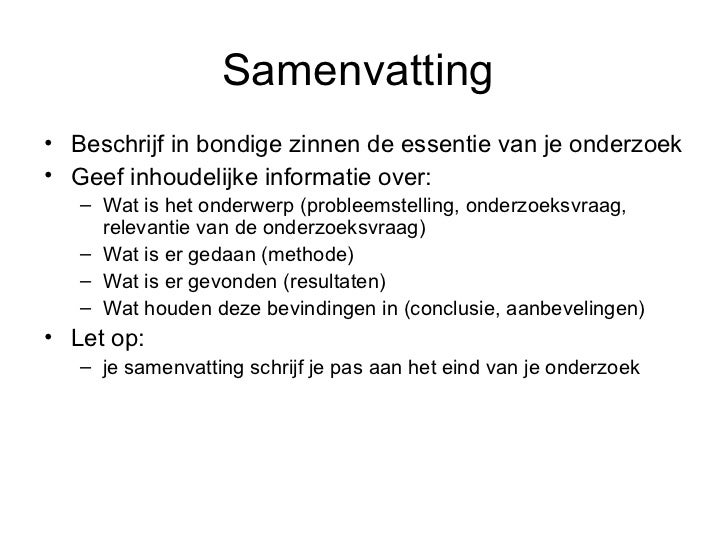 Samenvatting

• Beschrijf in bondige zinnen de essentie van je onderzoek
• Geef inhoudelijke informatie over:
  – Wat is het onderwerp (probleemstelling, onderzoeksvraag, relevantie van de onderzoeksvraag)
  – Wat is er gedaan (methode)
  – Wat is er gevonden (resultaten)
  – Wat houden deze bevindingen in (conclusie, aanbevelingen)
• Let op:
  – je samenvatting schrijf je pas aan het eind van je onderzoek